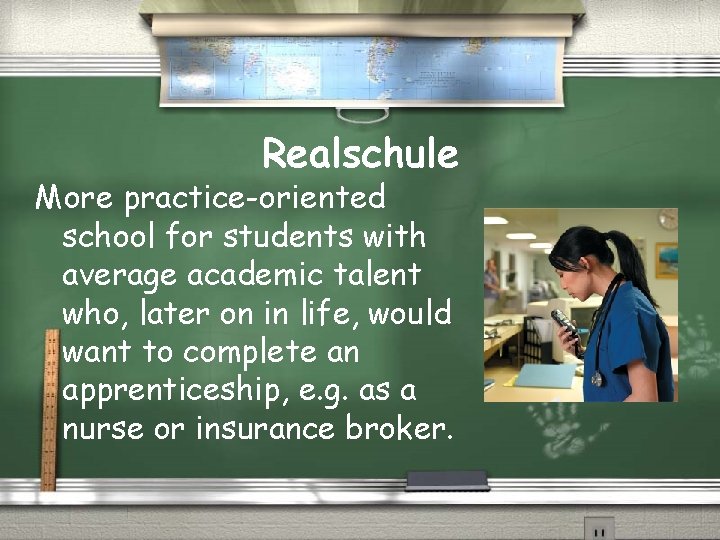 Realschule

More practice-oriented school for students with average academic talent who, later on in life, would want to complete an apprenticeship, e.g. as a nurse or insurance broker.